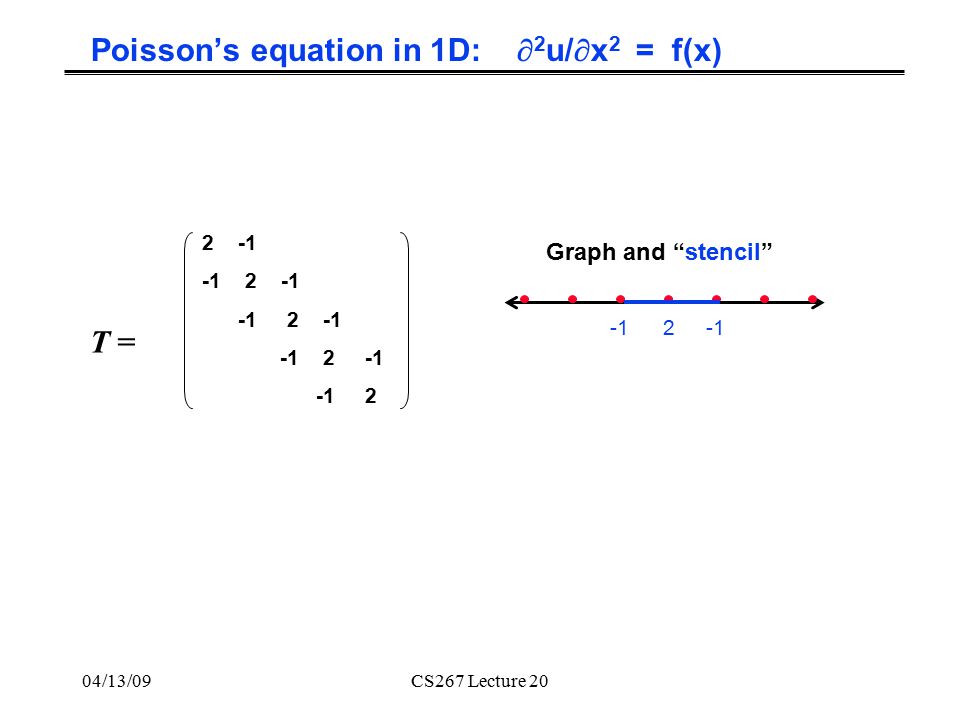 Poisson's equation in 1D: $\partial^2 u/\partial x^2 = f(x)$

$T = \begin{pmatrix} 2 & -1 & & & \\ -1 & 2 & -1 & & \\ & -1 & 2 & -1 & \\ & & -1 & 2 & -1 \\ & & & -1 & 2 \end{pmatrix}$

Graph and "stencil"

-1 2 -1

04/13/09

CS267 Lecture 20